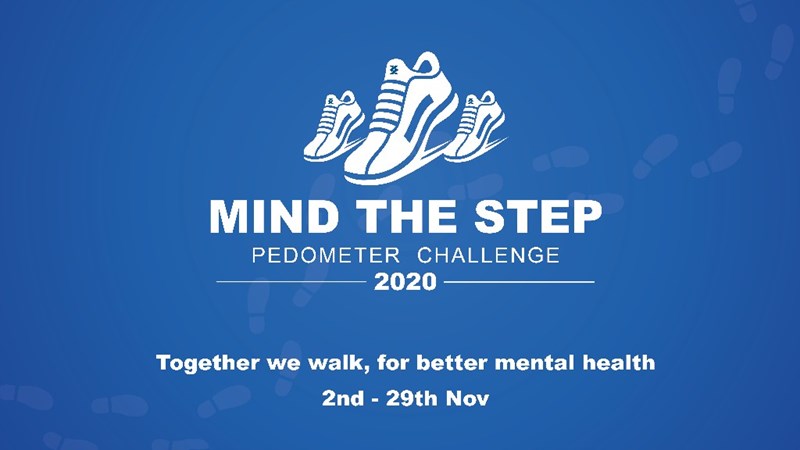 MIND THE STEP
PEDOMETER CHALLENGE
2020

Together we walk, for better mental health
2nd - 29th Nov